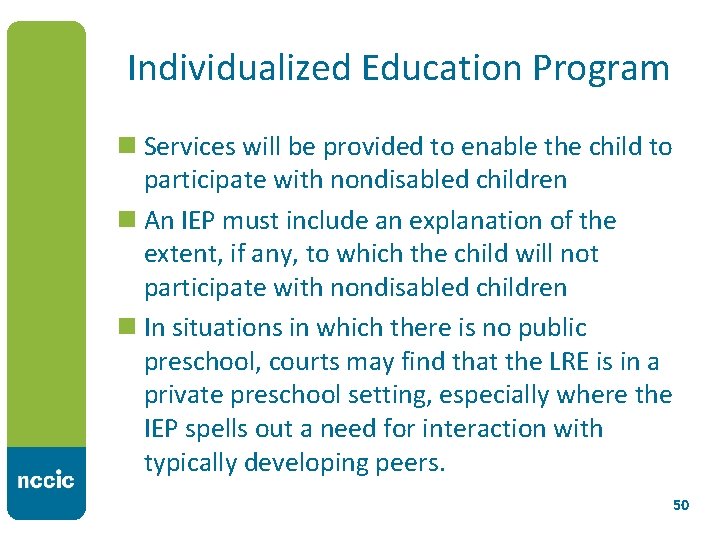 Individualized Education Program

Services will be provided to enable the child to participate with nondisabled children

An IEP must include an explanation of the extent, if any, to which the child will not participate with nondisabled children

In situations in which there is no public preschool, courts may find that the LRE is in a private preschool setting, especially where the IEP spells out a need for interaction with typically developing peers.

nccic

50